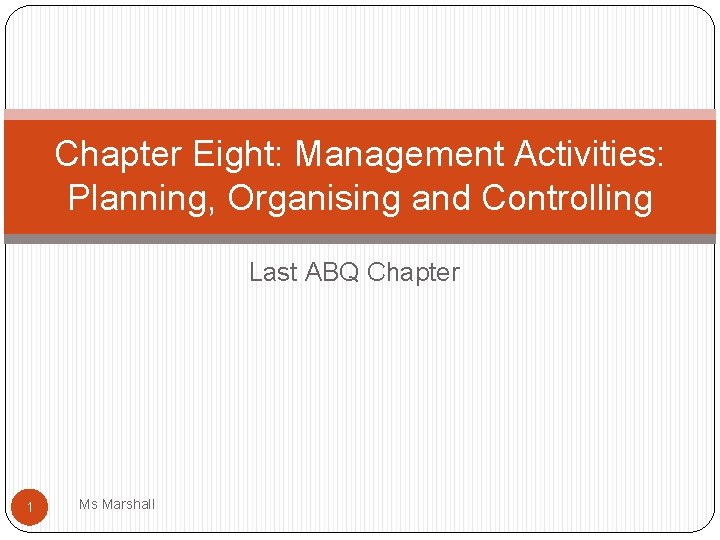 Chapter Eight: Management Activities: Planning, Organising and Controlling

Last ABQ Chapter

1

Ms Marshall